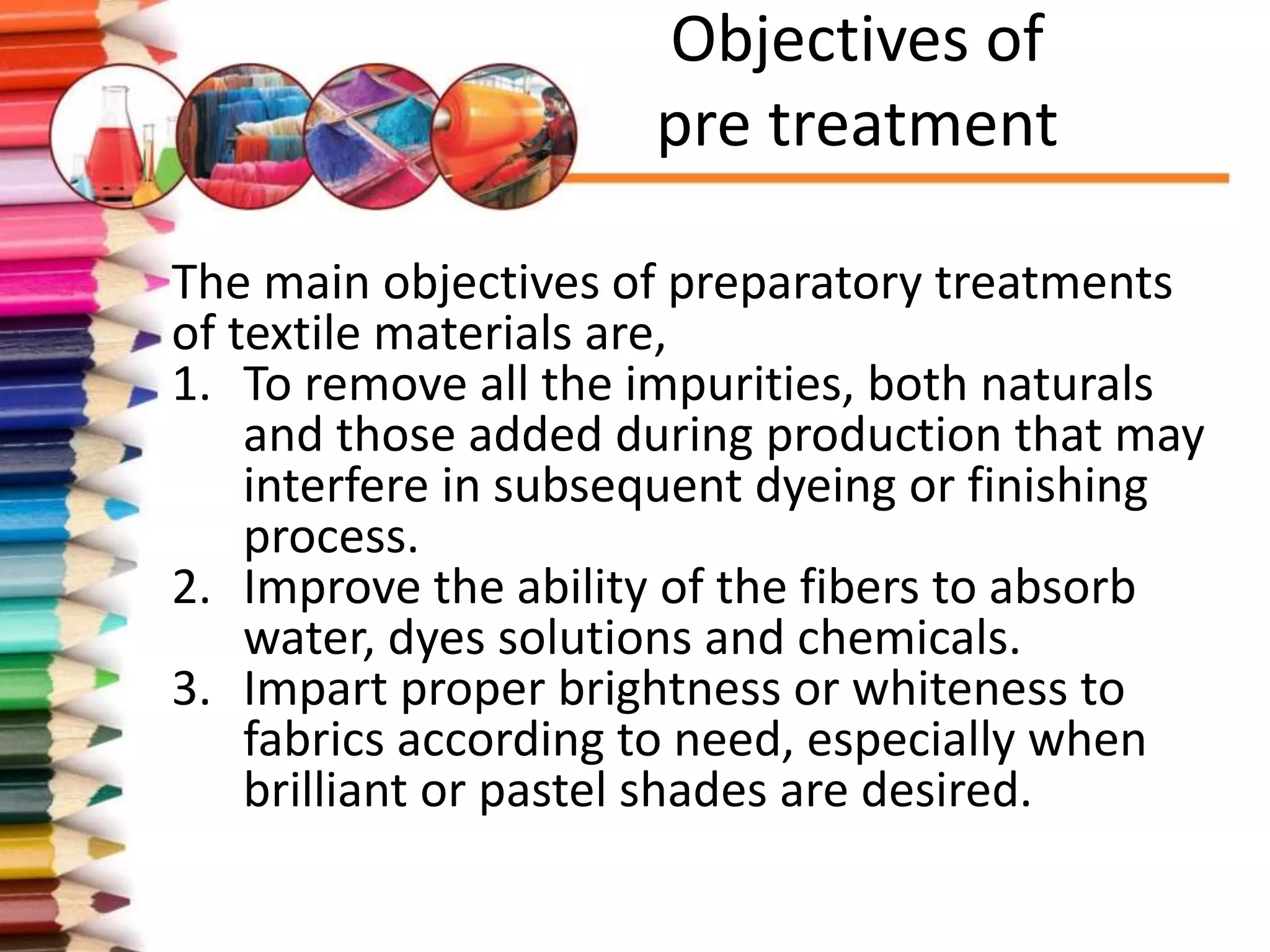 Objectives of pre treatment

The main objectives of preparatory treatments of textile materials are,

1. To remove all the impurities, both naturals and those added during production that may interfere in subsequent dyeing or finishing process.
2. Improve the ability of the fibers to absorb water, dyes solutions and chemicals.
3. Impart proper brightness or whiteness to fabrics according to need, especially when brilliant or pastel shades are desired.